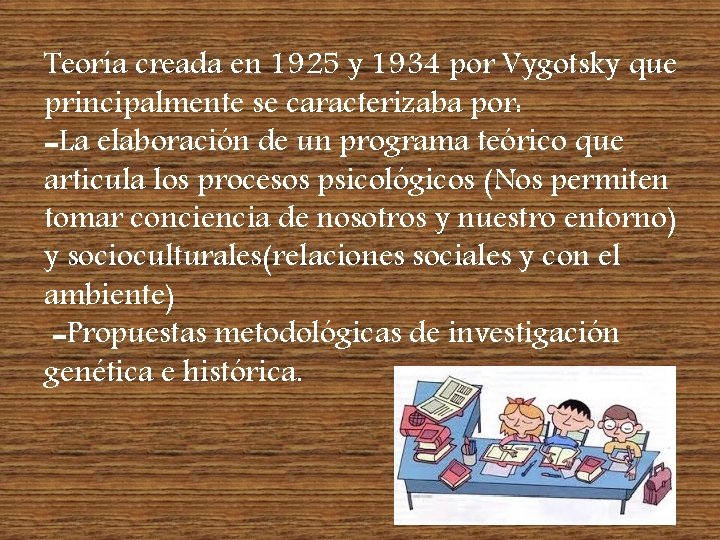 Teoría creada en 1925 y 1934 por Vygotsky que principalmente se caracterizaba por:
-La elaboración de un programa teórico que articula los procesos psicológicos (Nos permiten tomar conciencia de nosotros y nuestro entorno) y socioculturales(relaciones sociales y con el ambiente)
-Propuestas metodológicas de investigación genética e histórica.